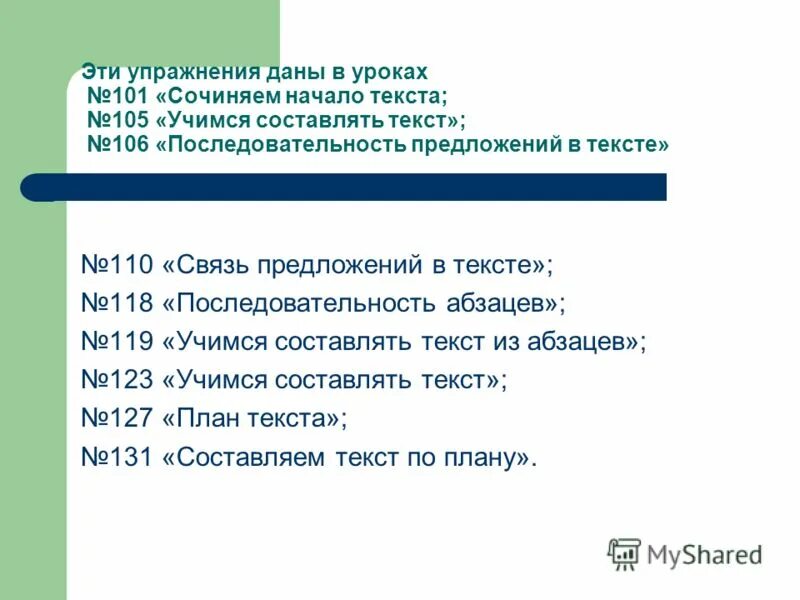 Эти упражнения даны в уроках
№101 «Сочиняем начало текста;
№105 «Учимся составлять текст»;
№106 «Последовательность предложений в тексте»

№110 «Связь предложений в тексте»;
№118 «Последовательность абзацев»;
№119 «Учимся составлять текст из абзацев»;
№123 «Учимся составлять текст»;
№127 «План текста»;
№131 «Составляем текст по плану».

MyShared